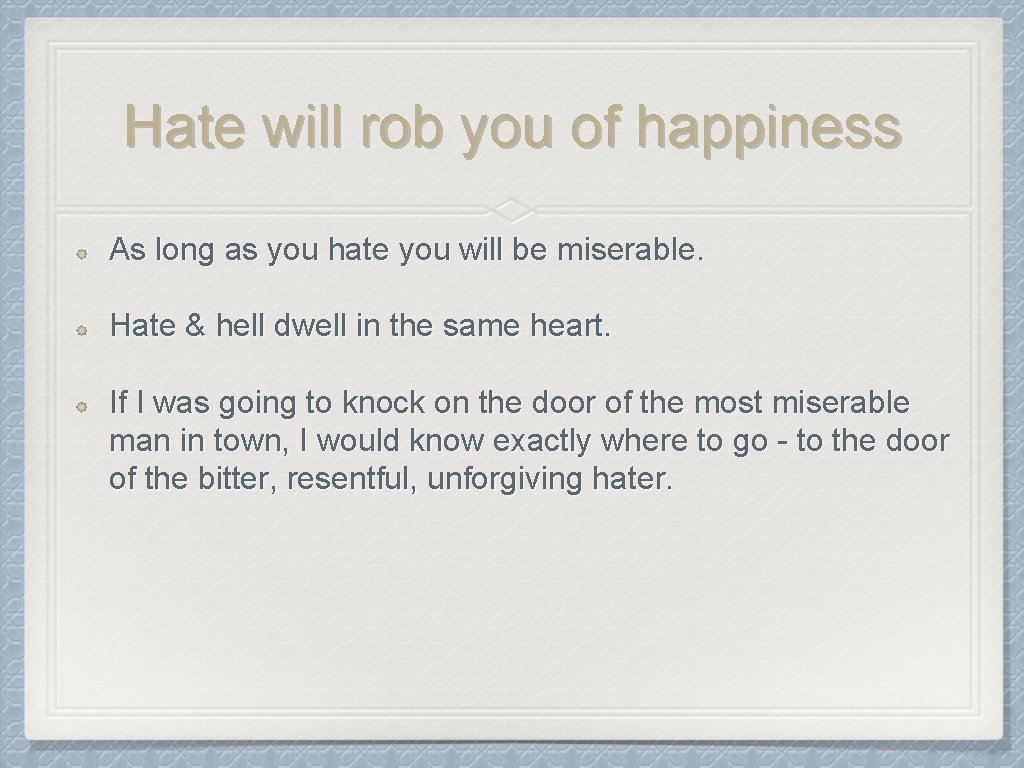 Hate will rob you of happiness

As long as you hate you will be miserable.

Hate & hell dwell in the same heart.

If I was going to knock on the door of the most miserable man in town, I would know exactly where to go - to the door of the bitter, resentful, unforgiving hater.